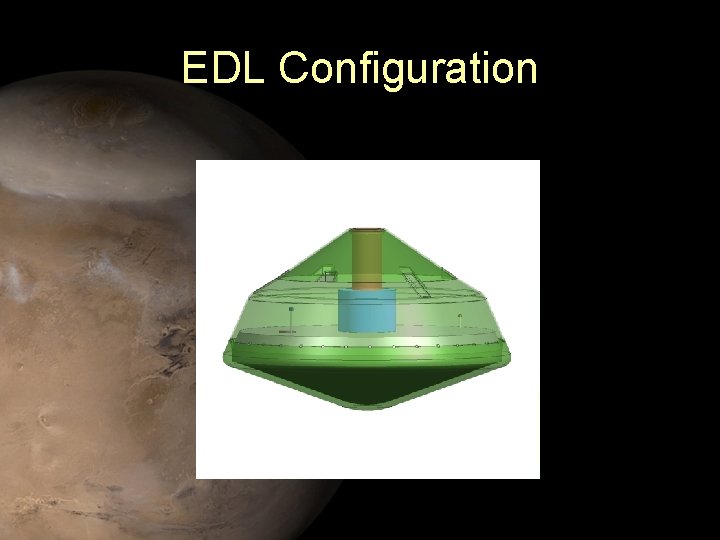 EDL Configuration